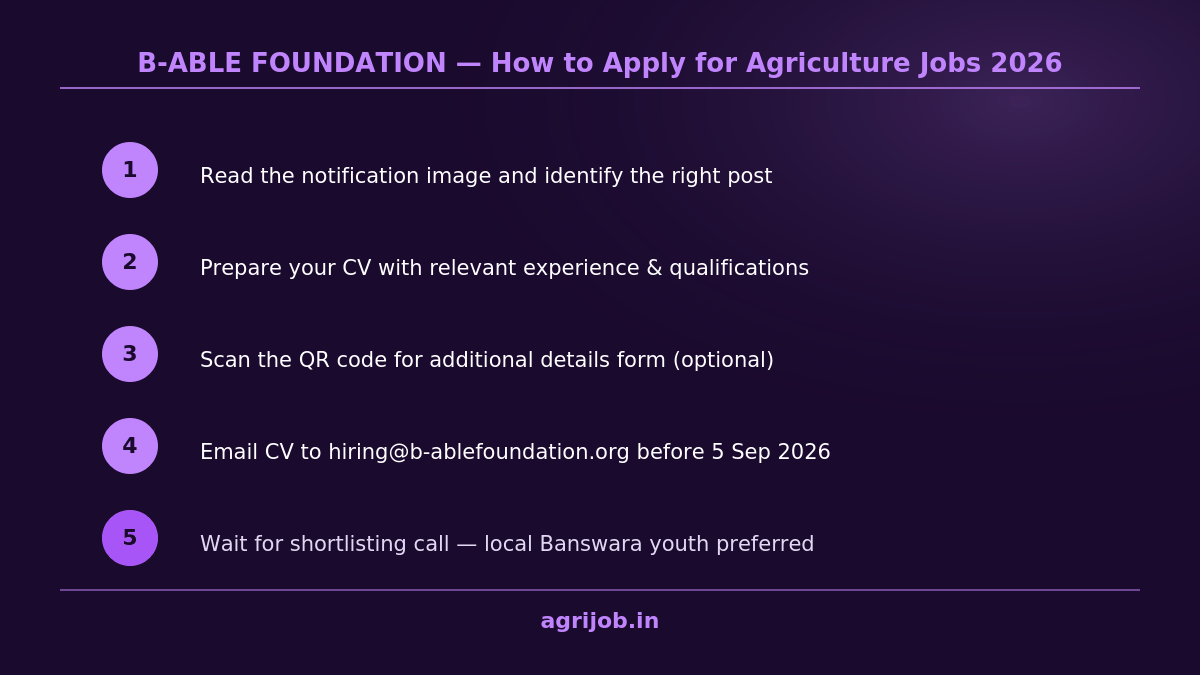 B-ABLE FOUNDATION — How to Apply for Agriculture Jobs 2026

1 Read the notification image and identify the right post

2 Prepare your CV with relevant experience & qualifications

3 Scan the QR code for additional details form (optional)

4 Email CV to hiring@b-ablefoundation.org before 5 Sep 2026

5 Wait for shortlisting call — local Banswara youth preferred

agrijob.in